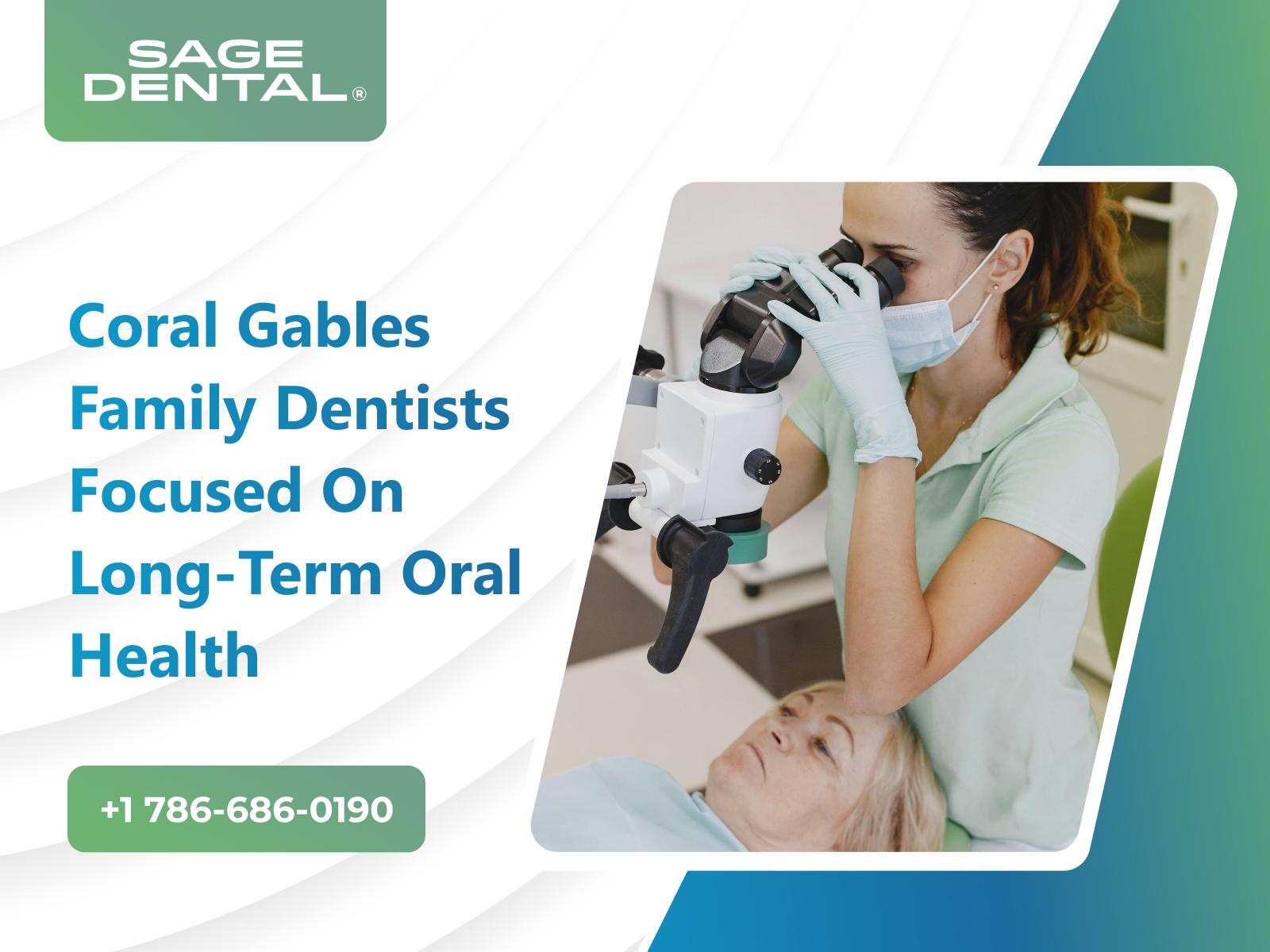 SAGE DENTAL®

Coral Gables Family Dentists Focused On Long-Term Oral Health

+1 786-686-0190